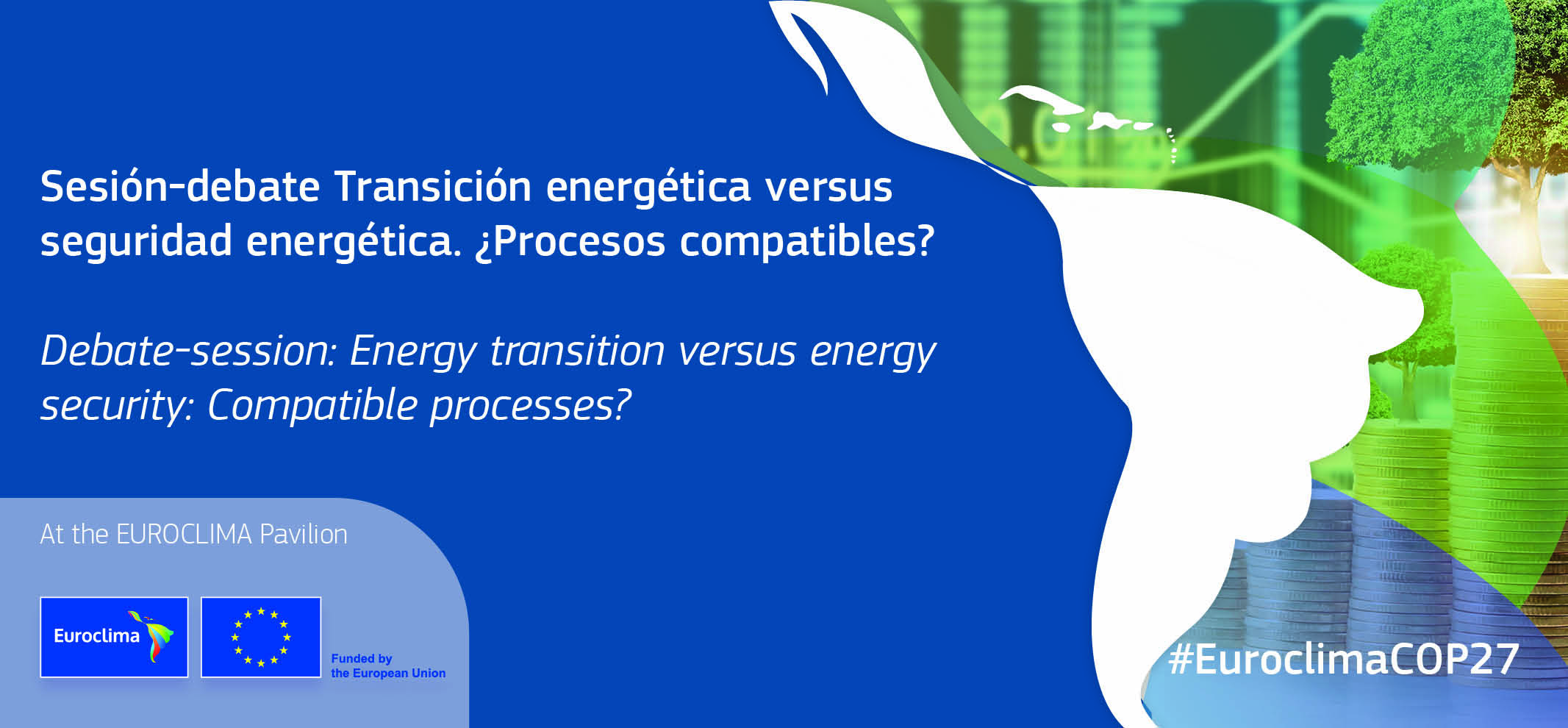 Sesión-debate Transición energética versus seguridad energética. ¿Procesos compatibles?

Debate-session: Energy transition versus energy security: Compatible processes?

At the EUROCLIMA Pavilion

Euroclima

Funded by the European Union

#EuroclimaCOP27